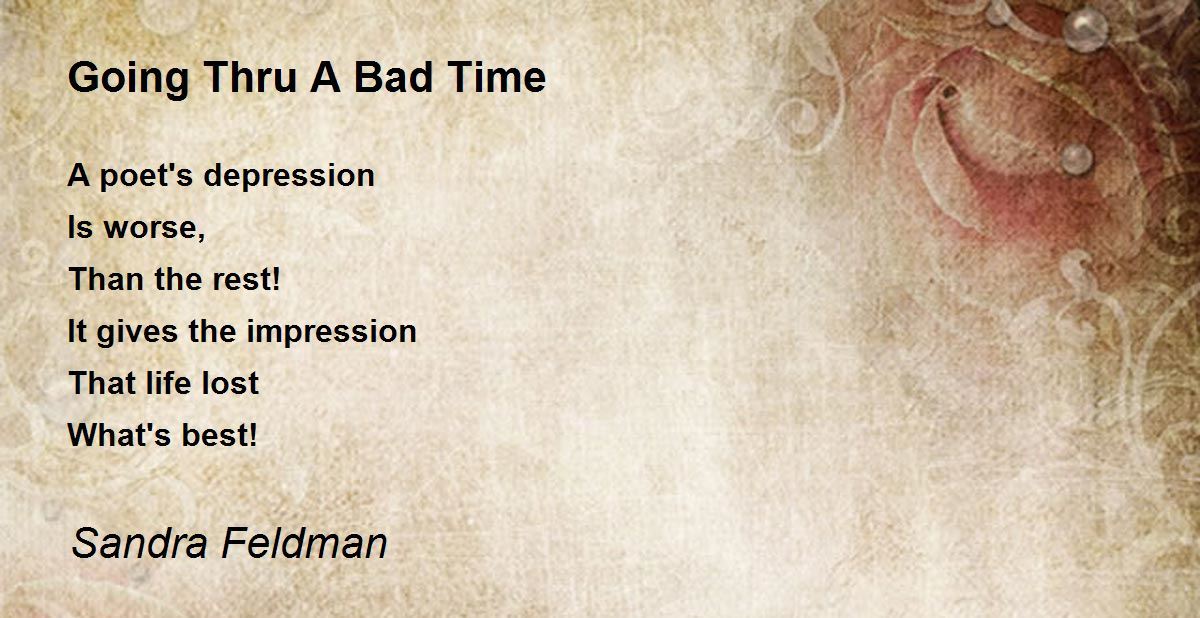 Going Thru A Bad Time

A poet's depression
Is worse,
Than the rest!
It gives the impression
That life lost
What's best!

Sandra Feldman